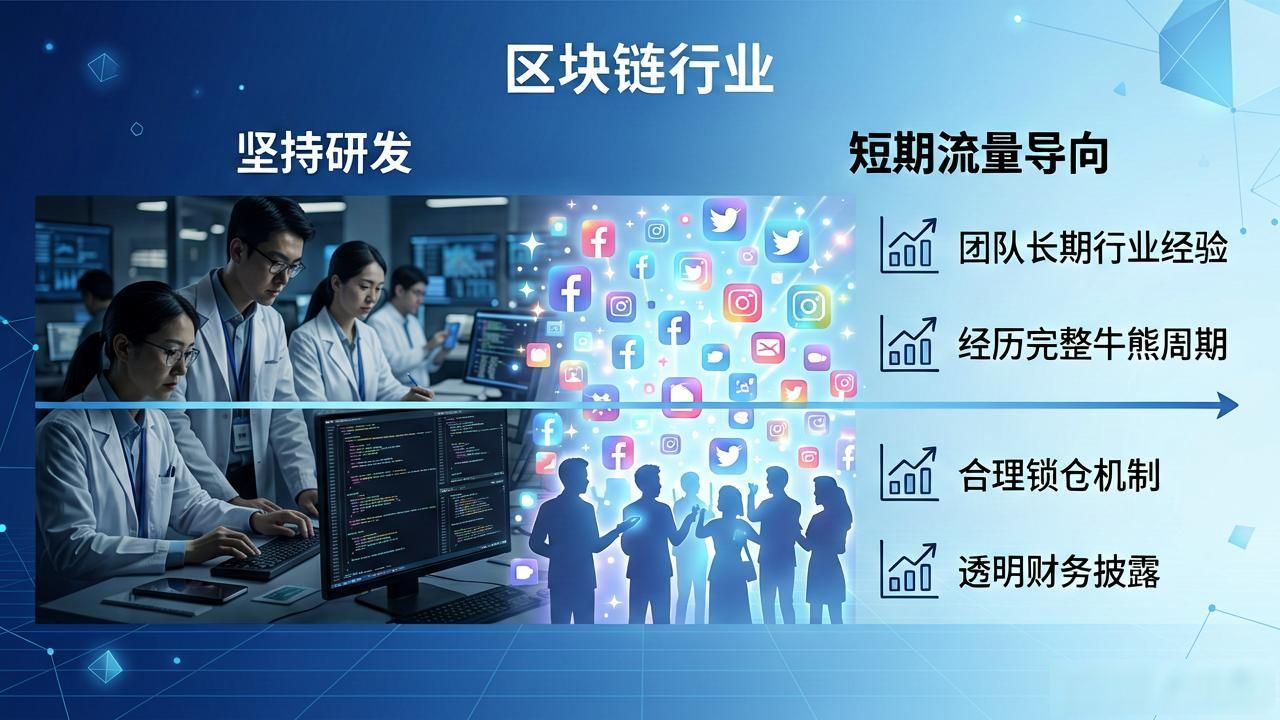 区块链行业

坚持研发

短期流量导向

团队长期行业经验

经历完整牛熊周期

合理锁仓机制

透明财务披露